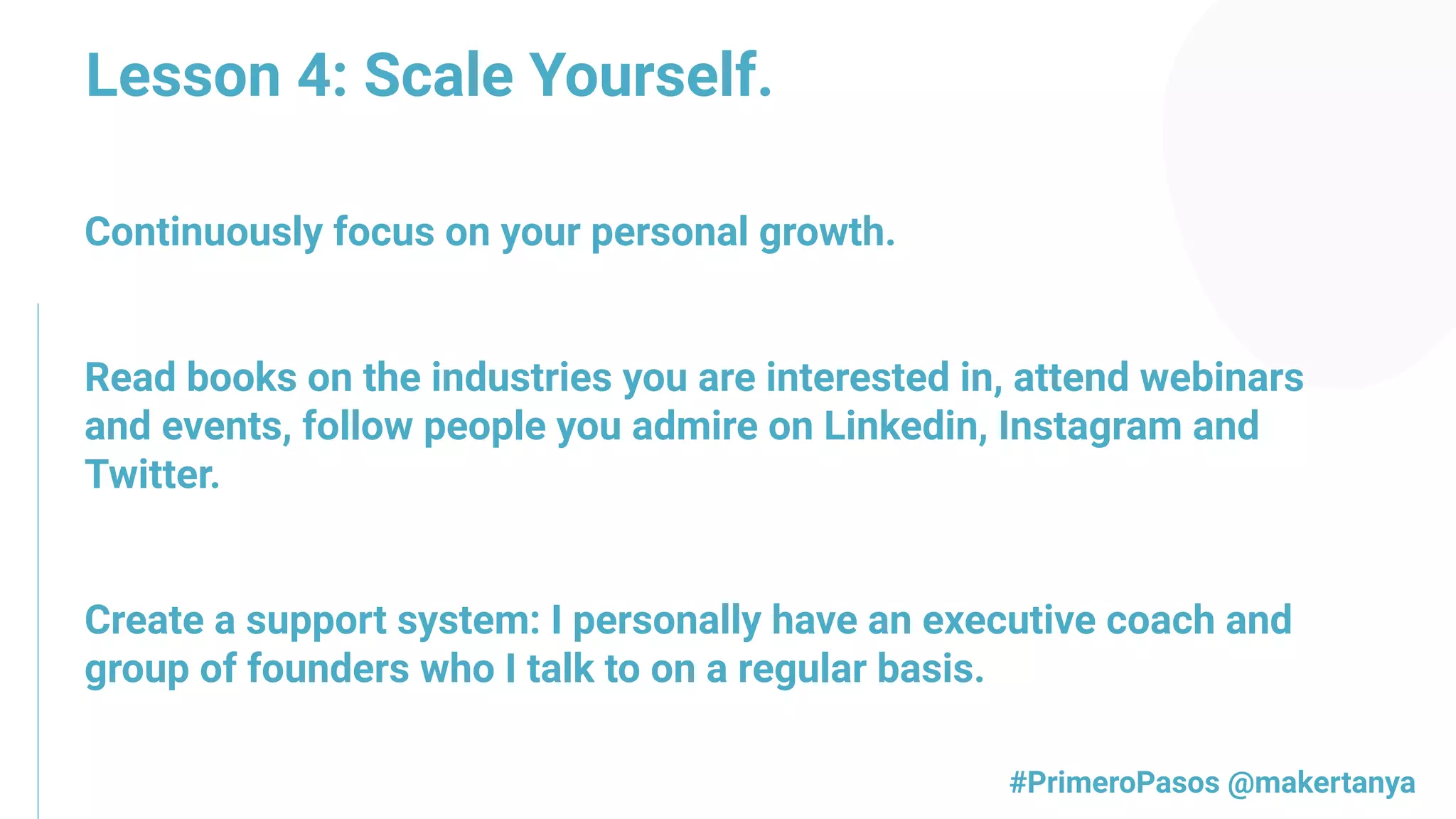 Lesson 4: Scale Yourself.

Continuously focus on your personal growth.

Read books on the industries you are interested in, attend webinars and events, follow people you admire on Linkedin, Instagram and Twitter.

Create a support system: I personally have an executive coach and group of founders who I talk to on a regular basis.

#PrimeroPasos @makertanya